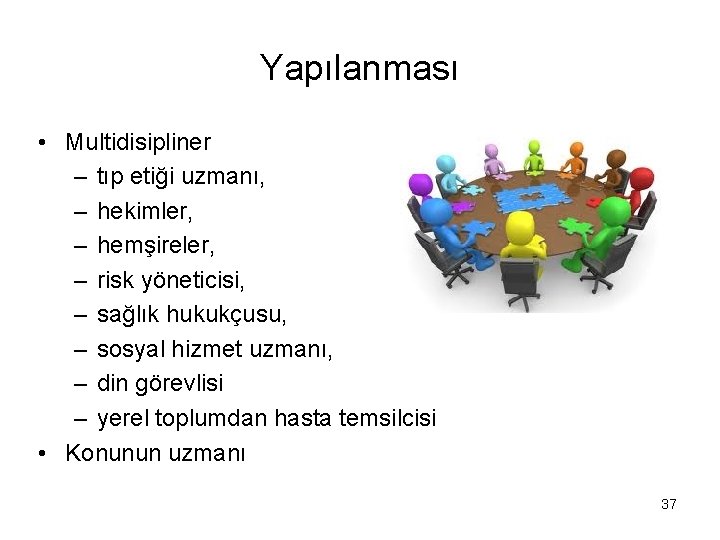 Yapılanması

• Multidisipliner
– tıp etiği uzmanı,
– hekimler,
– hemşireler,
– risk yöneticisi,
– sağlık hukukçusu,
– sosyal hizmet uzmanı,
– din görevlisi
– yerel toplumdan hasta temsilcisi
• Konunun uzmanı

37